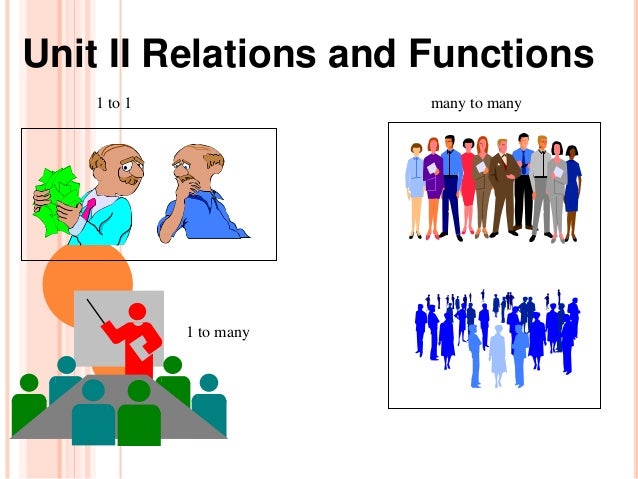 Unit II Relations and Functions

1 to 1

many to many

1 to many